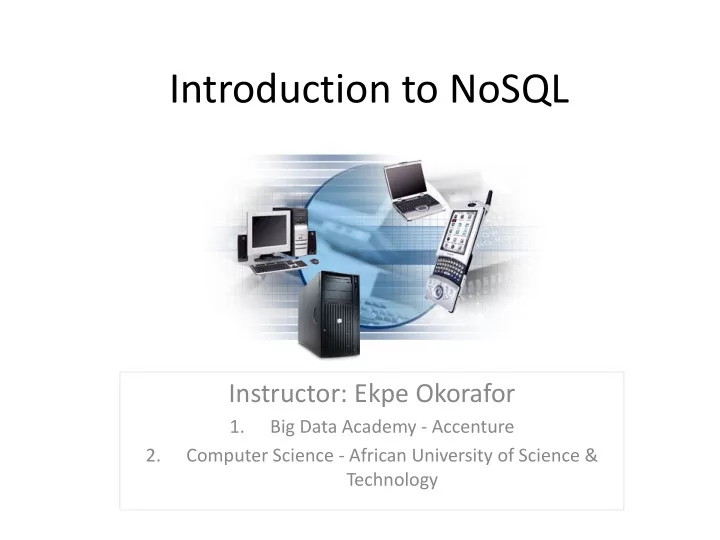 Introduction to NoSQL

Instructor: Ekpe Okorafor

1. Big Data Academy - Accenture
2. Computer Science - African University of Science & Technology